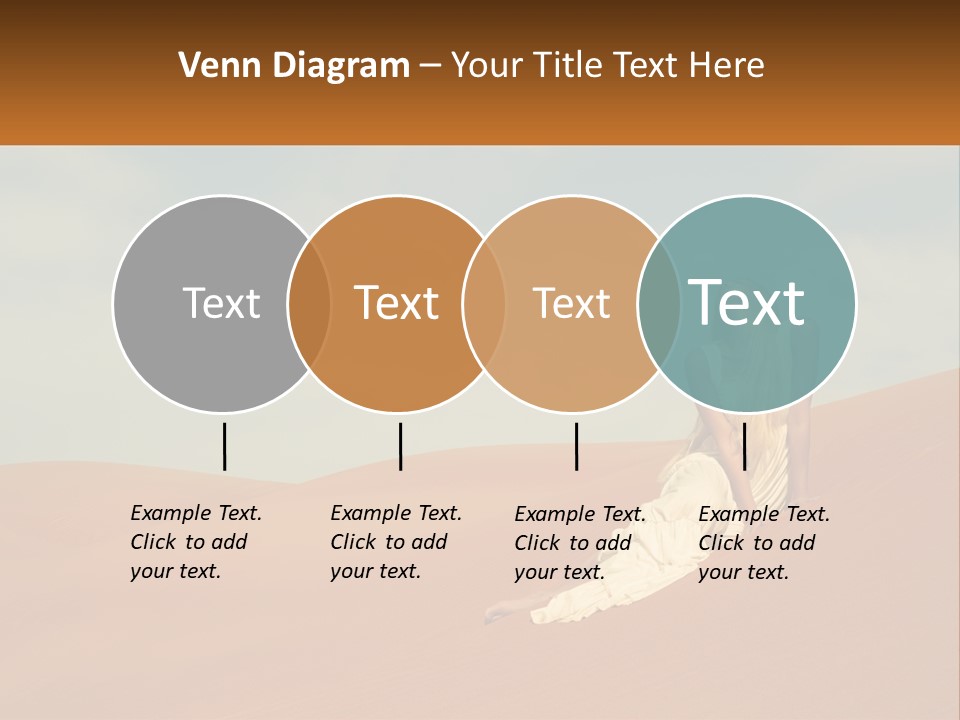 Venn Diagram – Your Title Text Here

Text

Text

Text

Text

Example Text. Click to add your text.

Example Text. Click to add your text.

Example Text. Click to add your text.

Example Text. Click to add your text.